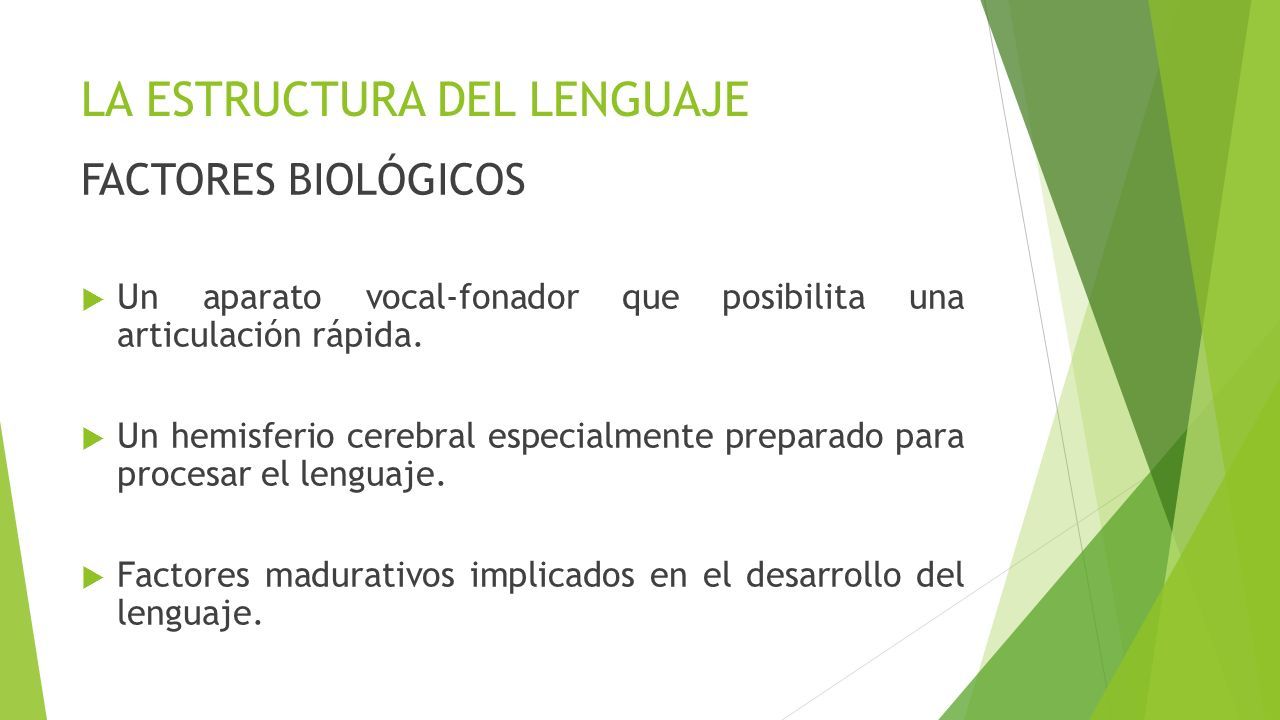 LA ESTRUCTURA DEL LENGUAJE

FACTORES BIOLÓGICOS

Un aparato vocal-fonador que posibilita una articulación rápida.

Un hemisferio cerebral especialmente preparado para procesar el lenguaje.

Factores madurativos implicados en el desarrollo del lenguaje.